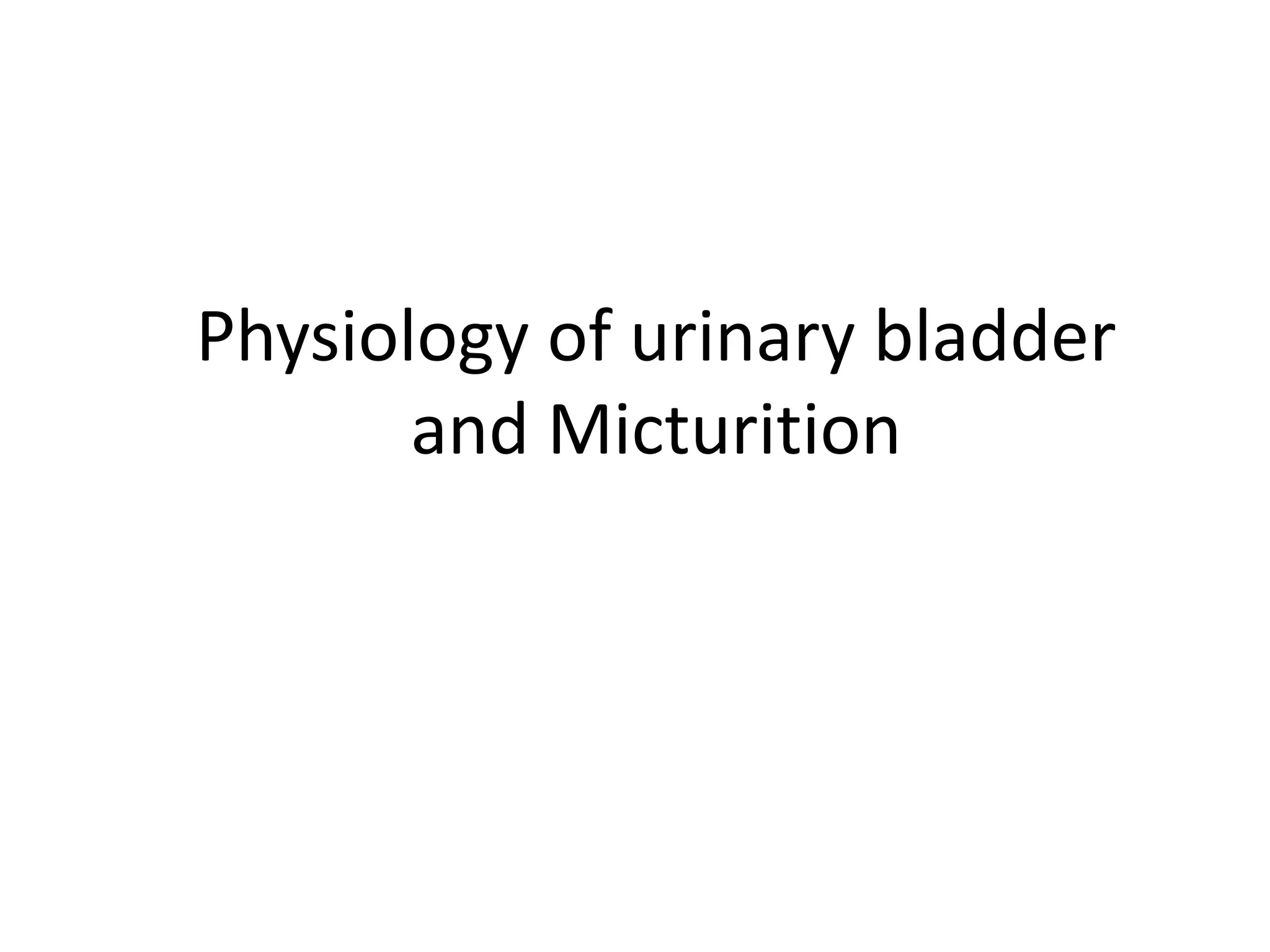 Physiology of urinary bladder and Micturition